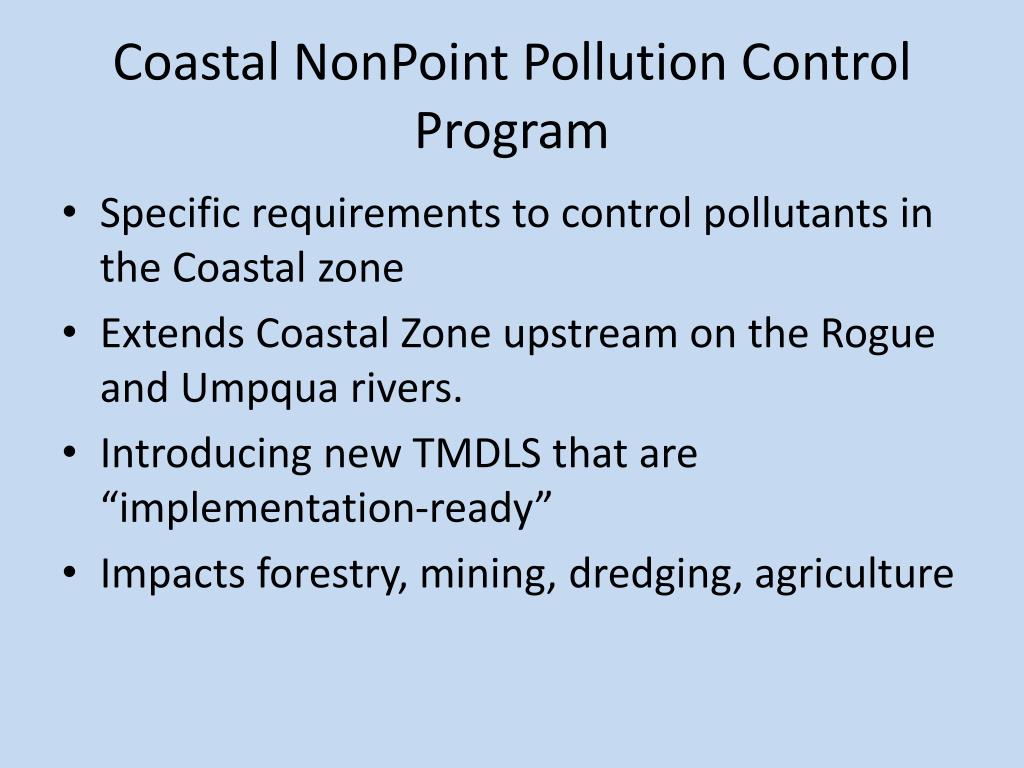 Coastal NonPoint Pollution Control Program

• Specific requirements to control pollutants in the Coastal zone
• Extends Coastal Zone upstream on the Rogue and Umpqua rivers.
• Introducing new TMDLS that are “implementation-ready”
• Impacts forestry, mining, dredging, agriculture